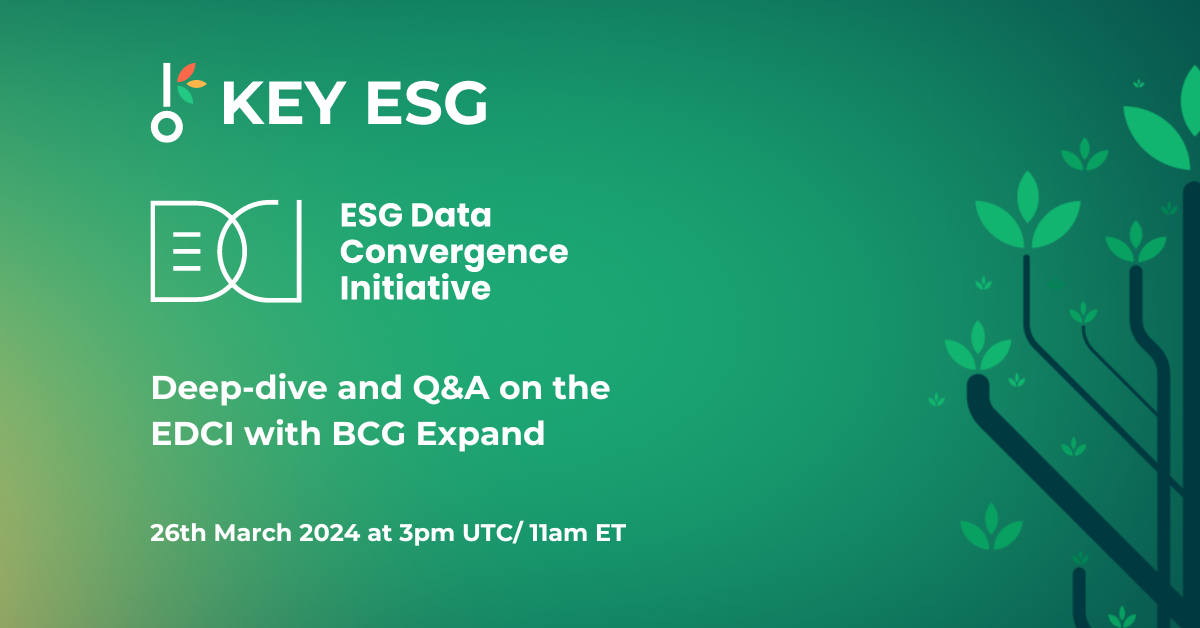 KEY ESG

EDCI

ESG Data Convergence Initiative

Deep-dive and Q&A on the EDCI with BCG Expand

26th March 2024 at 3pm UTC/ 11am ET